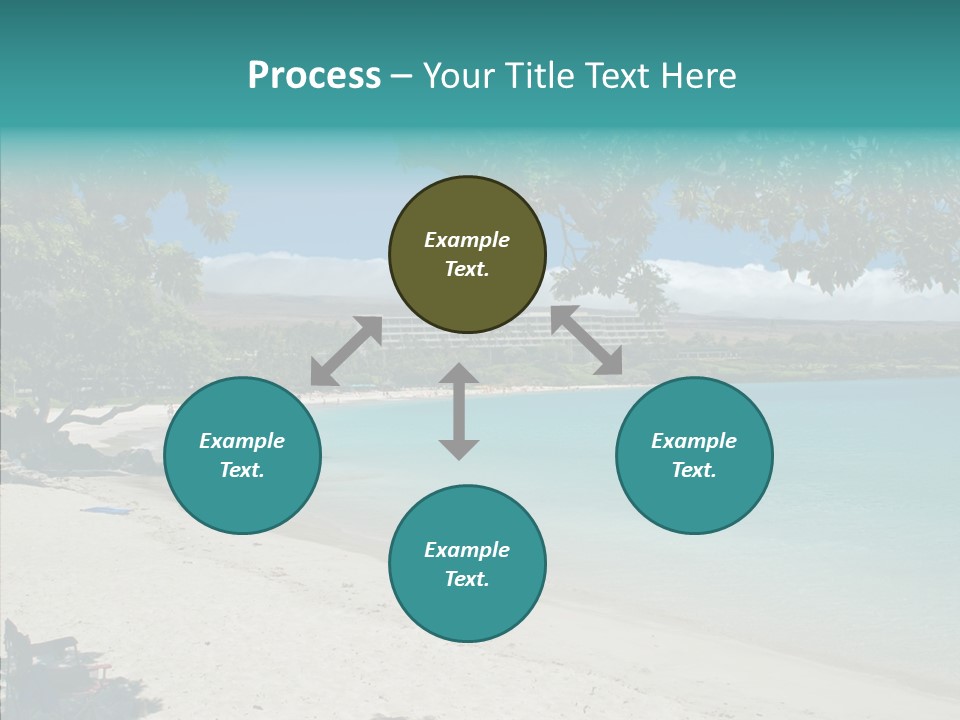 Process – Your Title Text Here

Example Text.

Example Text.

Example Text.

Example Text.